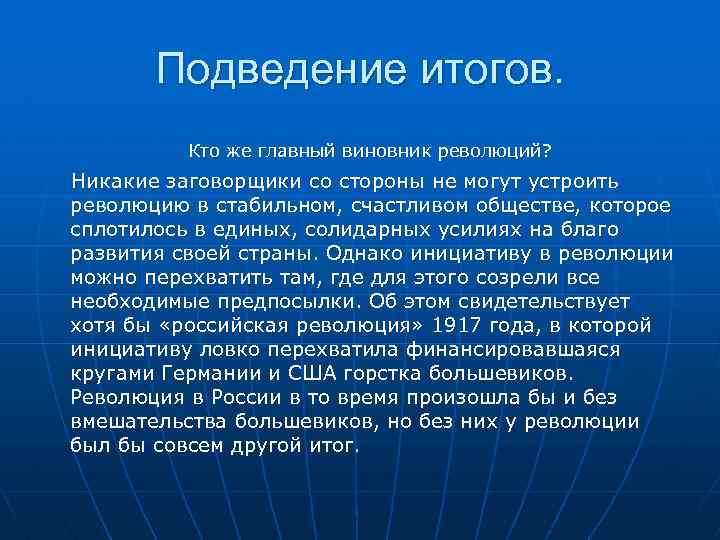 Подведение итогов.

Кто же главный виновник революций?

Никакие заговорщики со стороны не могут устроить революцию в стабильном, счастливом обществе, которое сплотилось в единых, солидарных усилиях на благо развития своей страны. Однако инициативу в революции можно перехватить там, где для этого созрели все необходимые предпосылки. Об этом свидетельствует хотя бы «российская революция» 1917 года, в которой инициативу ловко перехватила финансировавшаяся кругами Германии и США горстка большевиков. Революция в России в то время произошла бы и без вмешательства большевиков, но без них у революции был бы совсем другой итог.